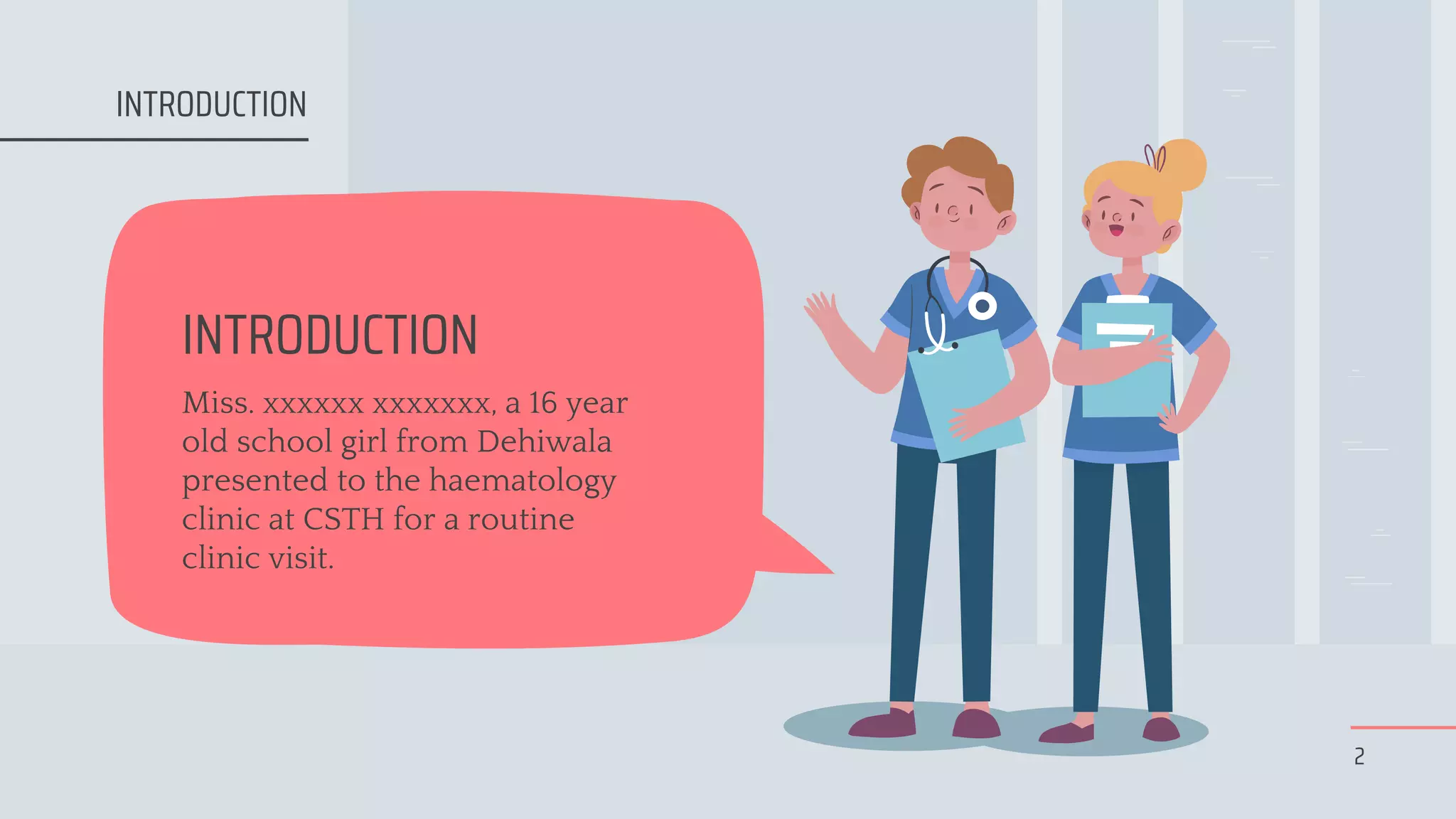 INTRODUCTION

INTRODUCTION

Miss. xxxxxx xxxxxxx, a 16 year old school girl from Dehiwala presented to the haematology clinic at CSTH for a routine clinic visit.

2